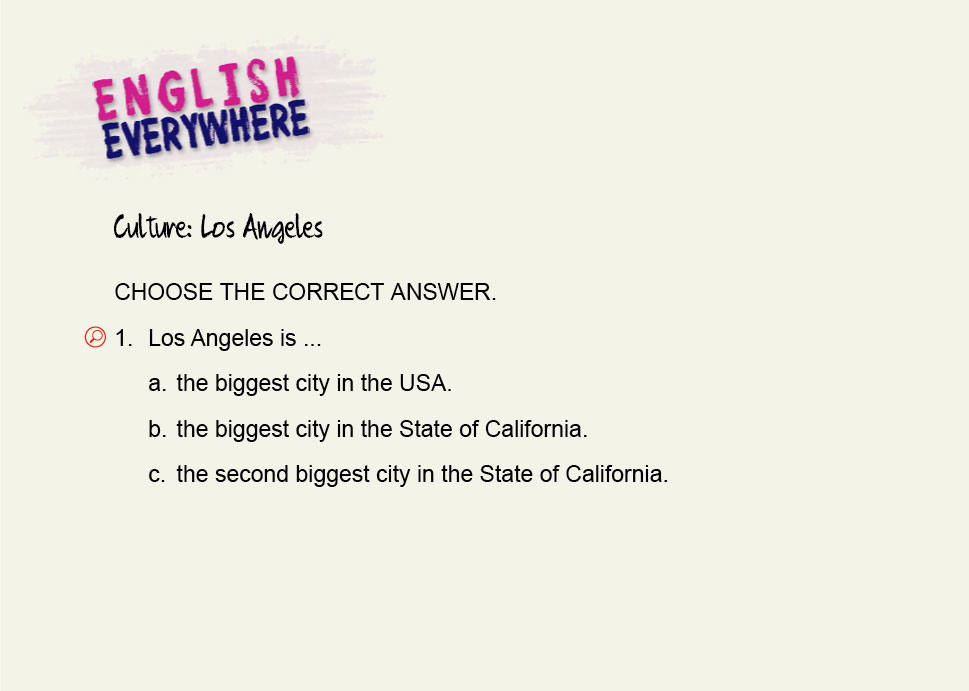 ENGLISH EVERYWHERE

Culture: Los Angeles

CHOOSE THE CORRECT ANSWER.

1. Los Angeles is ...

a. the biggest city in the USA.

b. the biggest city in the State of California.

c. the second biggest city in the State of California.